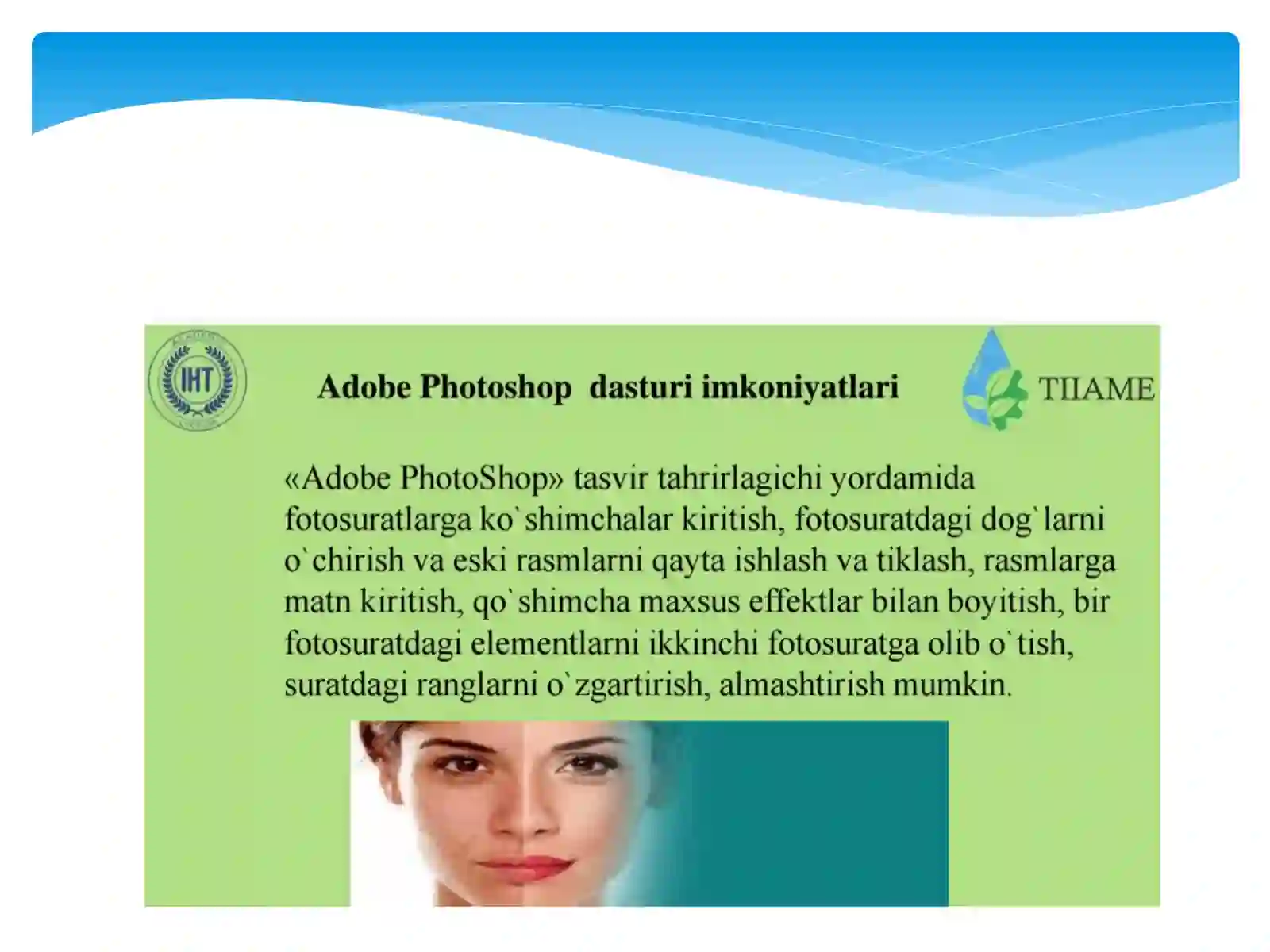 IHT

Adobe Photoshop dasturi imkoniyatlari

TIIAME

«Adobe PhotoShop» tasvir tahrirlagichi yordamida fotosuratlarga ko`shimchalar kiritish, fotosuratdagi dog`larni o`chirish va eski rasmlarni qayta ishlash va tiklash, rasmlarga matn kiritish, qo`shimcha maxsus effektlar bilan boyitish, bir fotosuratdagi elementlarni ikkinchi fotosuratga olib o`tish, suratdagi ranglarni o`zgartirish, almashtirish mumkin.